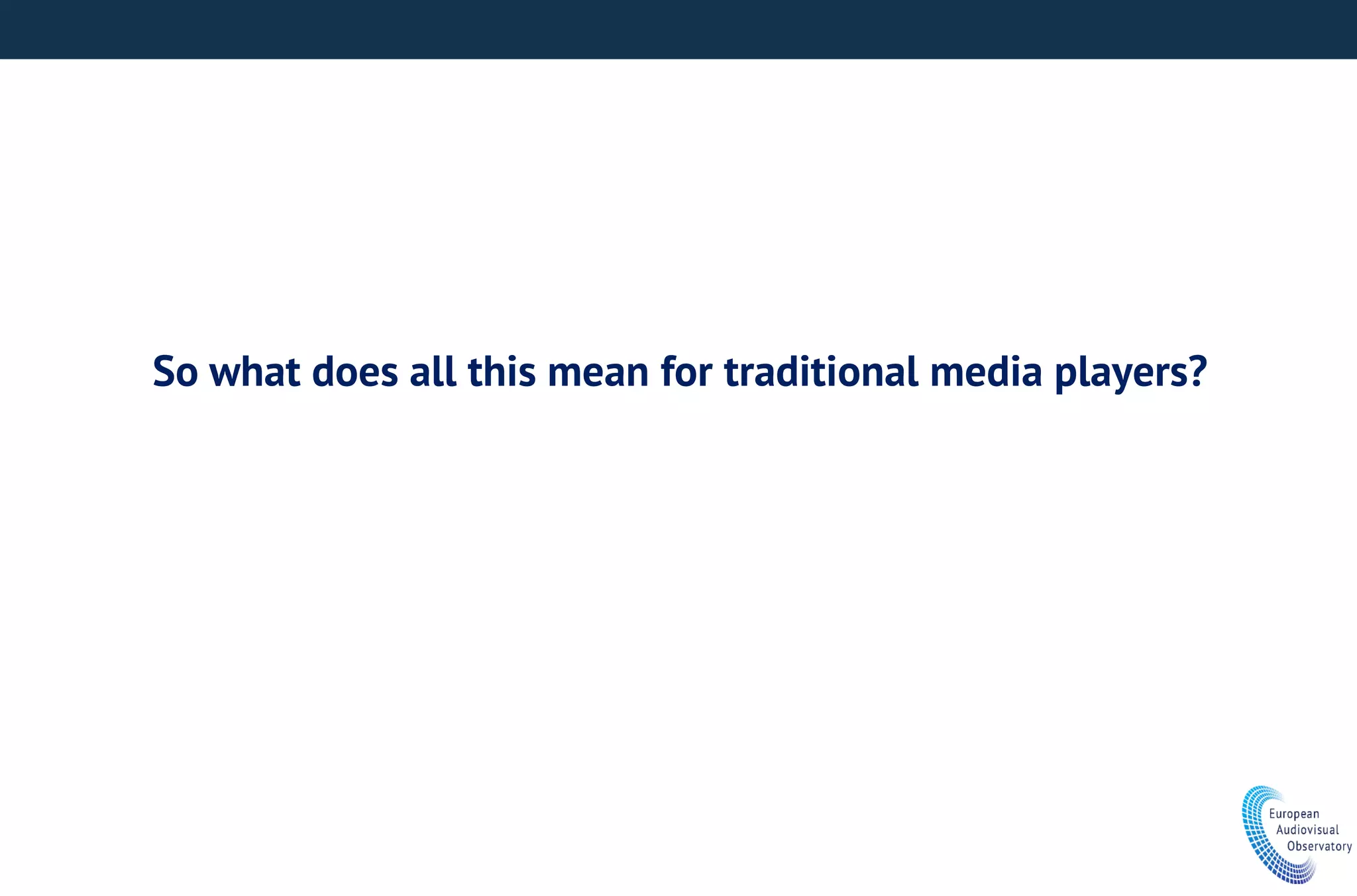 So what does all this mean for traditional media players?

European
Audiovisual
Observatory